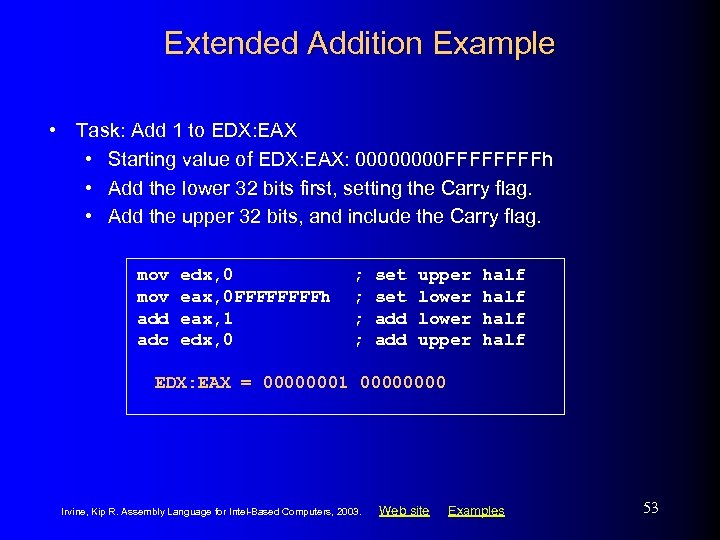 Extended Addition Example

• Task: Add 1 to EDX:EAX
  • Starting value of EDX:EAX: 00000000FFFFFFFFh
  • Add the lower 32 bits first, setting the Carry flag.
  • Add the upper 32 bits, and include the Carry flag.

mov edx,0 ; set upper half
mov eax,0FFFFFFFFh ; set lower half
add eax,1 ; add lower half
adc edx,0 ; add upper half

EDX:EAX = 00000001 00000000

Irvine, Kip R. Assembly Language for Intel-Based Computers, 2003. Web site Examples

53